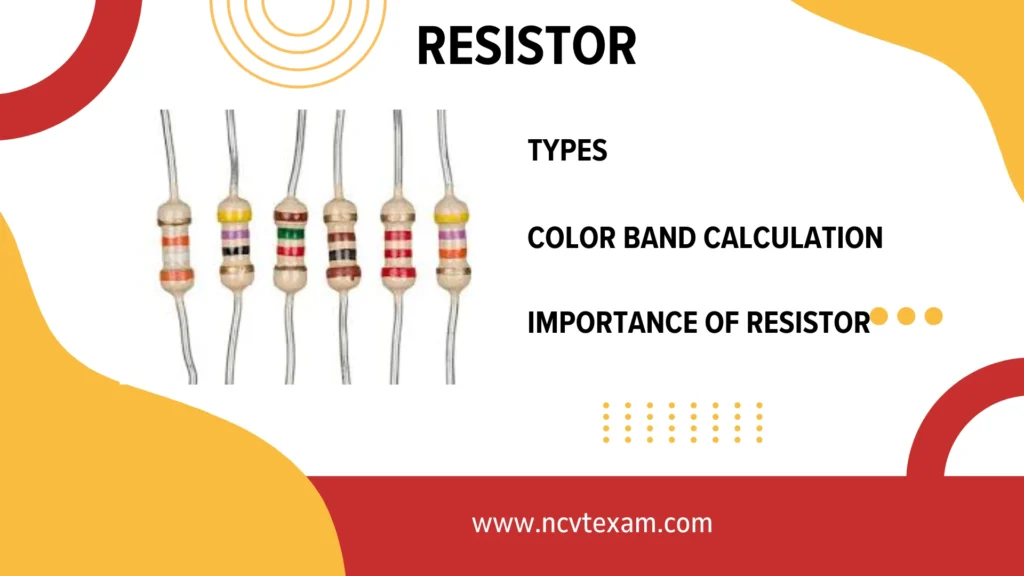 RESISTOR

TYPES

COLOR BAND CALCULATION

IMPORTANCE OF RESISTOR

www.ncvtexam.com